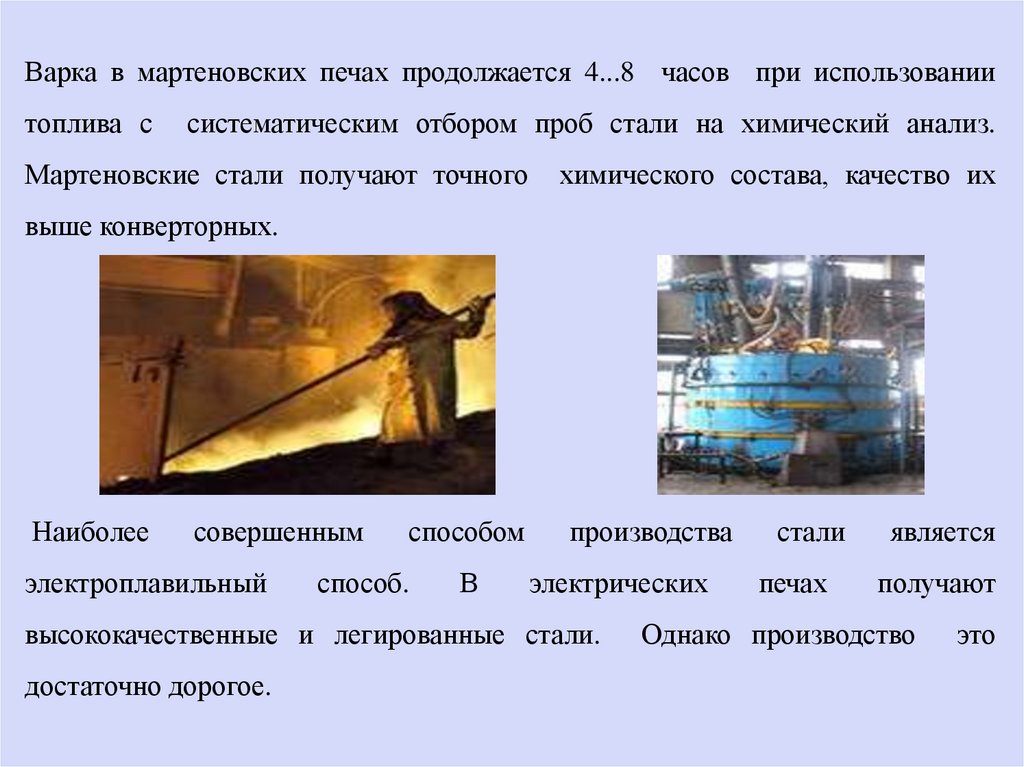 Варка в мартеновских печах продолжается 4...8 часов при использовании топлива с систематическим отбором проб стали на химический анализ. Мартеновские стали получают точного химического состава, качество их выше конверторных.

Наиболее совершенным способом производства стали является электроплавильный способ. В электрических печах получают высококачественные и легированные стали. Однако производство это достаточно дорогое.